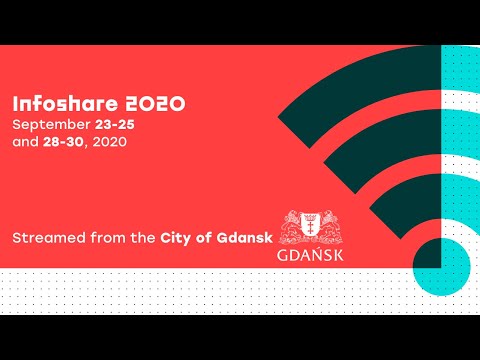 Infoshare 2020
September 23-25
and 28-30, 2020

Streamed from the City of Gdansk

GDAŃSK